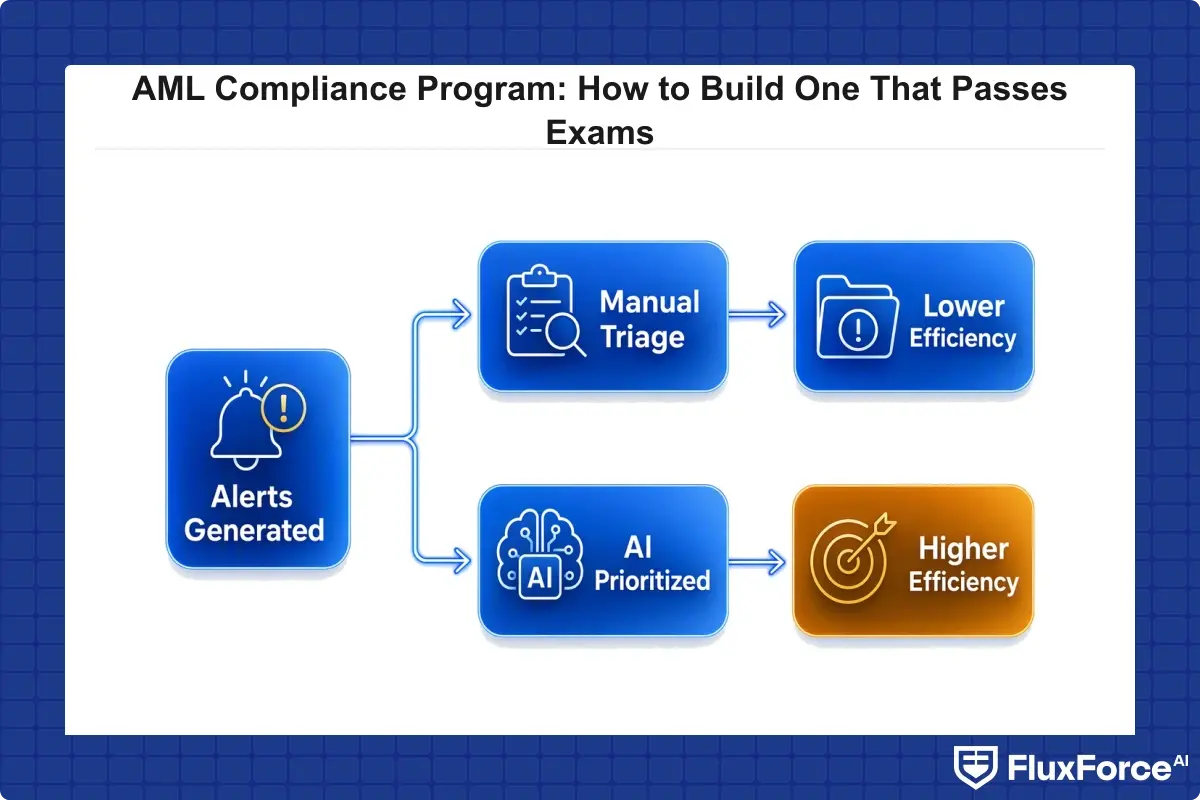 AML Compliance Program: How to Build One That Passes Exams

Alerts Generated

Manual Triage

Lower Efficiency

AI

AI Prioritized

Higher Efficiency

FluxForce AI